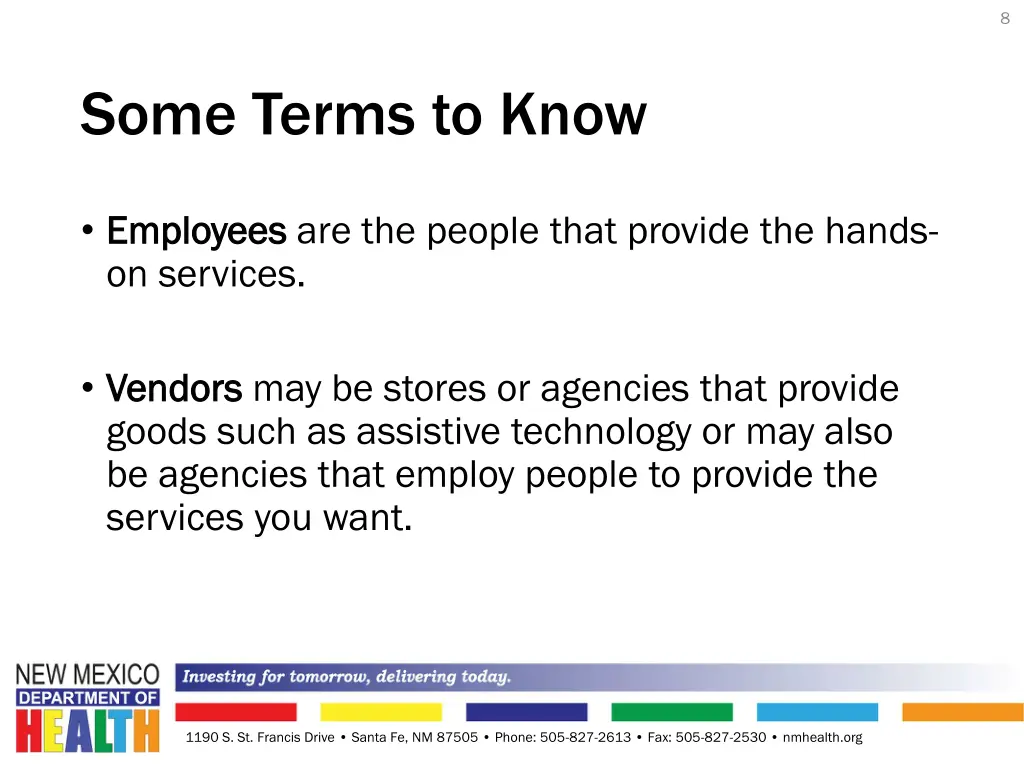 8

Some Terms to Know

• Employees are the people that provide the hands-on services.

• Vendors may be stores or agencies that provide goods such as assistive technology or may also be agencies that employ people to provide the services you want.

NEW MEXICO
DEPARTMENT OF
HEALTH

Investing for tomorrow, delivering today.

1190 S. St. Francis Drive • Santa Fe, NM 87505 • Phone: 505-827-2613 • Fax: 505-827-2530 • nmhealth.org